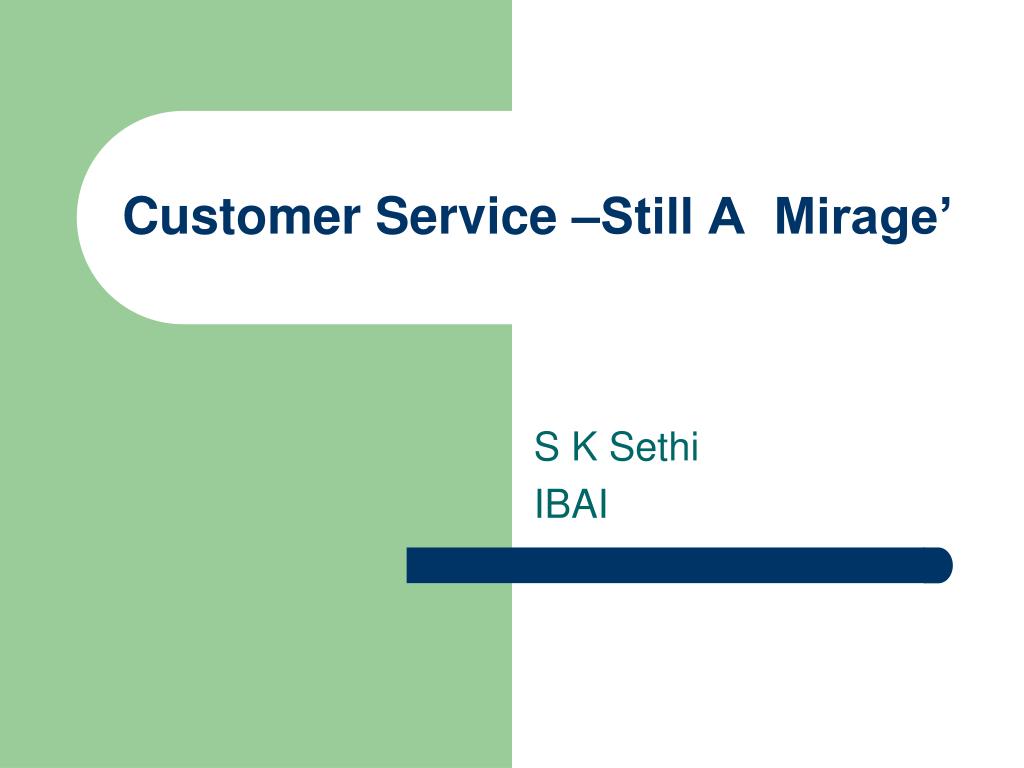 Customer Service –Still A  Mirage’

S K Sethi
IBAI